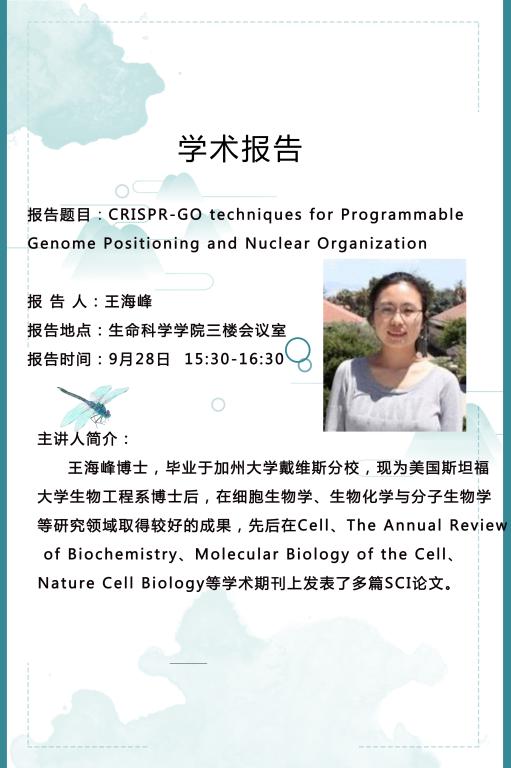 学术报告

报告题目：CRISPR-GO techniques for Programmable Genome Positioning and Nuclear Organization

报 告 人：王海峰

报告地点：生命科学学院三楼会议室

报告时间：9月28日 15:30-16:30

主讲人简介：

王海峰博士，毕业于加州大学戴维斯分校，现为美国斯坦福大学生物工程系博士后，在细胞生物学、生物化学与分子生物学等研究领域取得较好的成果，先后在Cell、The Annual Review of Biochemistry、Molecular Biology of the Cell、Nature Cell Biology等学术期刊上发表了多篇SCI论文。